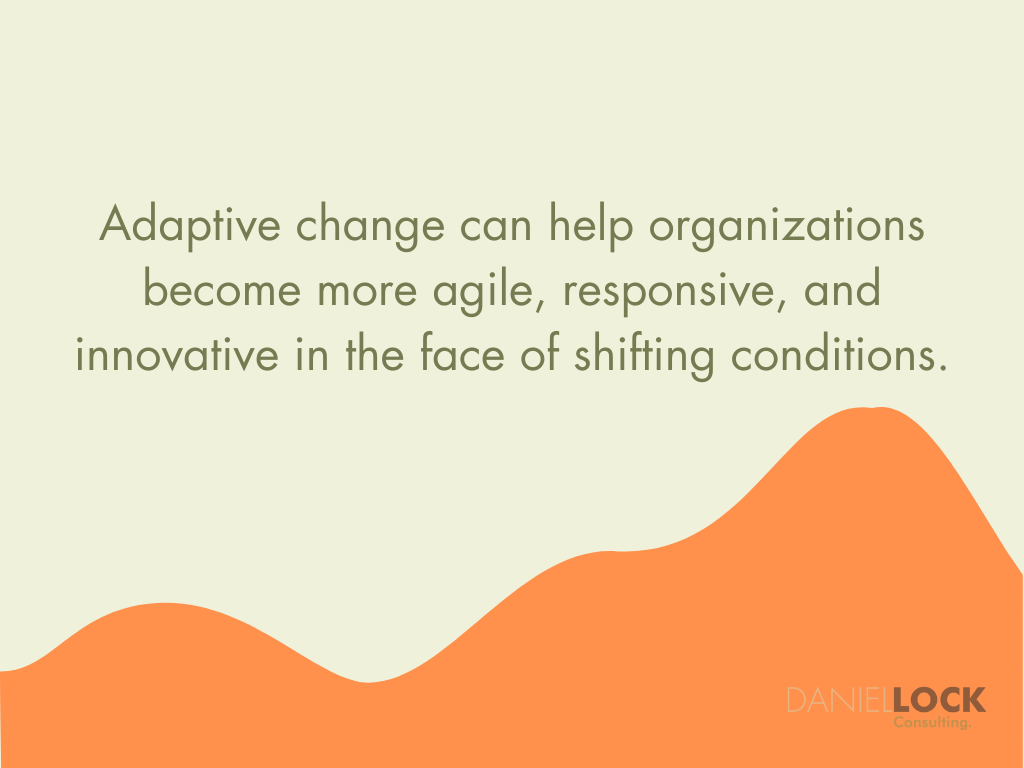 Adaptive change can help organizations become more agile, responsive, and innovative in the face of shifting conditions.

DANIELLOCK
Consulting.